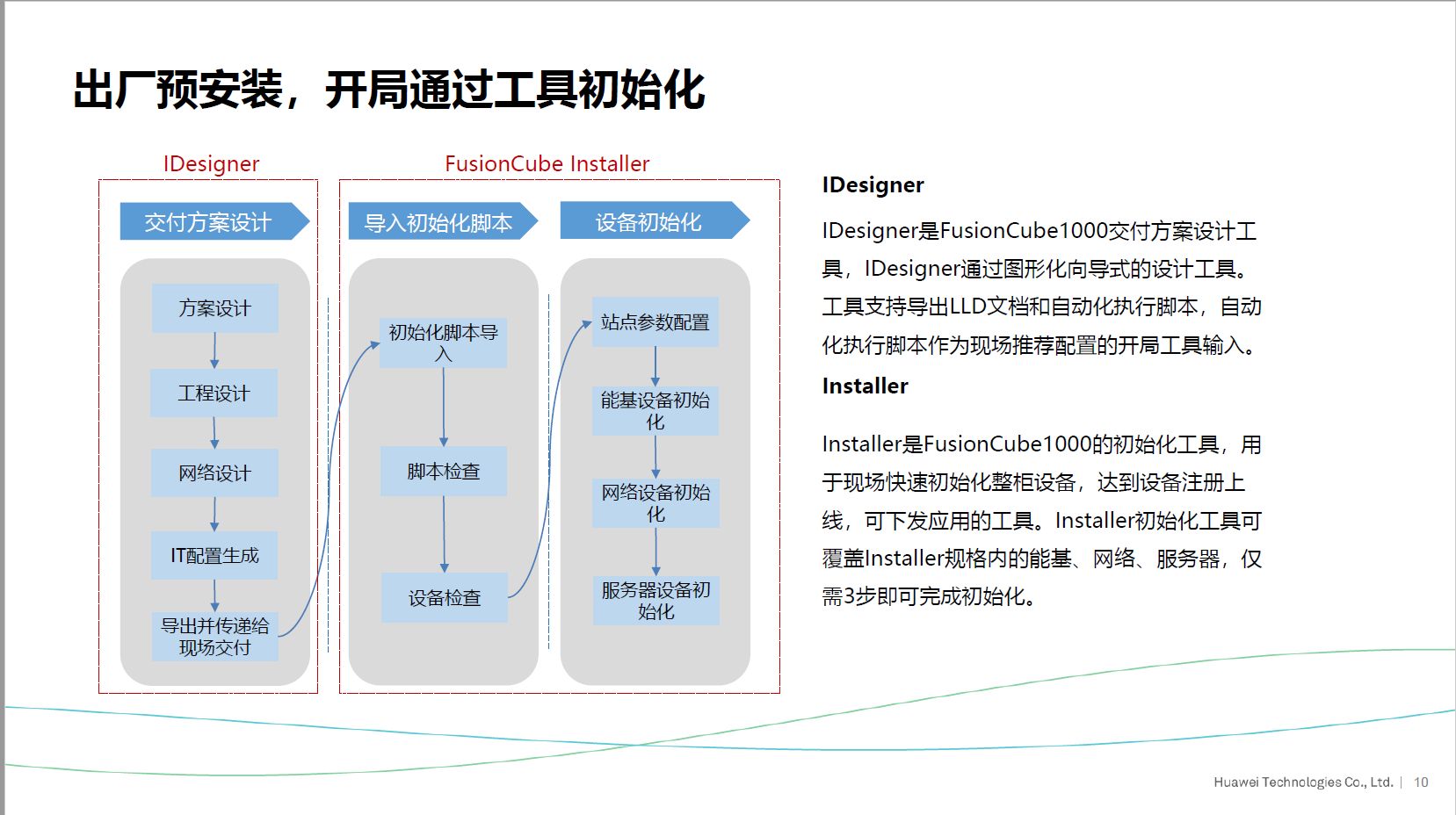 出厂预安装，开局通过工具初始化

IDesigner

交付方案设计

方案设计

工程设计

网络设计

IT配置生成

导出并传递给现场交付

FusionCube Installer

导入初始化脚本

初始化脚本导入

脚本检查

设备检查

设备初始化

站点参数配置

能基设备初始化

网络设备初始化

服务器设备初始化

IDesigner

IDesigner是FusionCube1000交付方案设计工具，IDesigner通过图形化向导式的设计工具。工具支持导出LLD文档和自动化执行脚本，自动化执行脚本作为现场推荐配置的开局工具输入。

Installer

Installer是FusionCube1000的初始化工具，用于现场快速初始化整柜设备，达到设备注册上线，可下发应用的工具。Installer初始化工具可覆盖Installer规格内的能基、网络、服务器，仅需3步即可完成初始化。

Huawei Technologies Co., Ltd. | 10